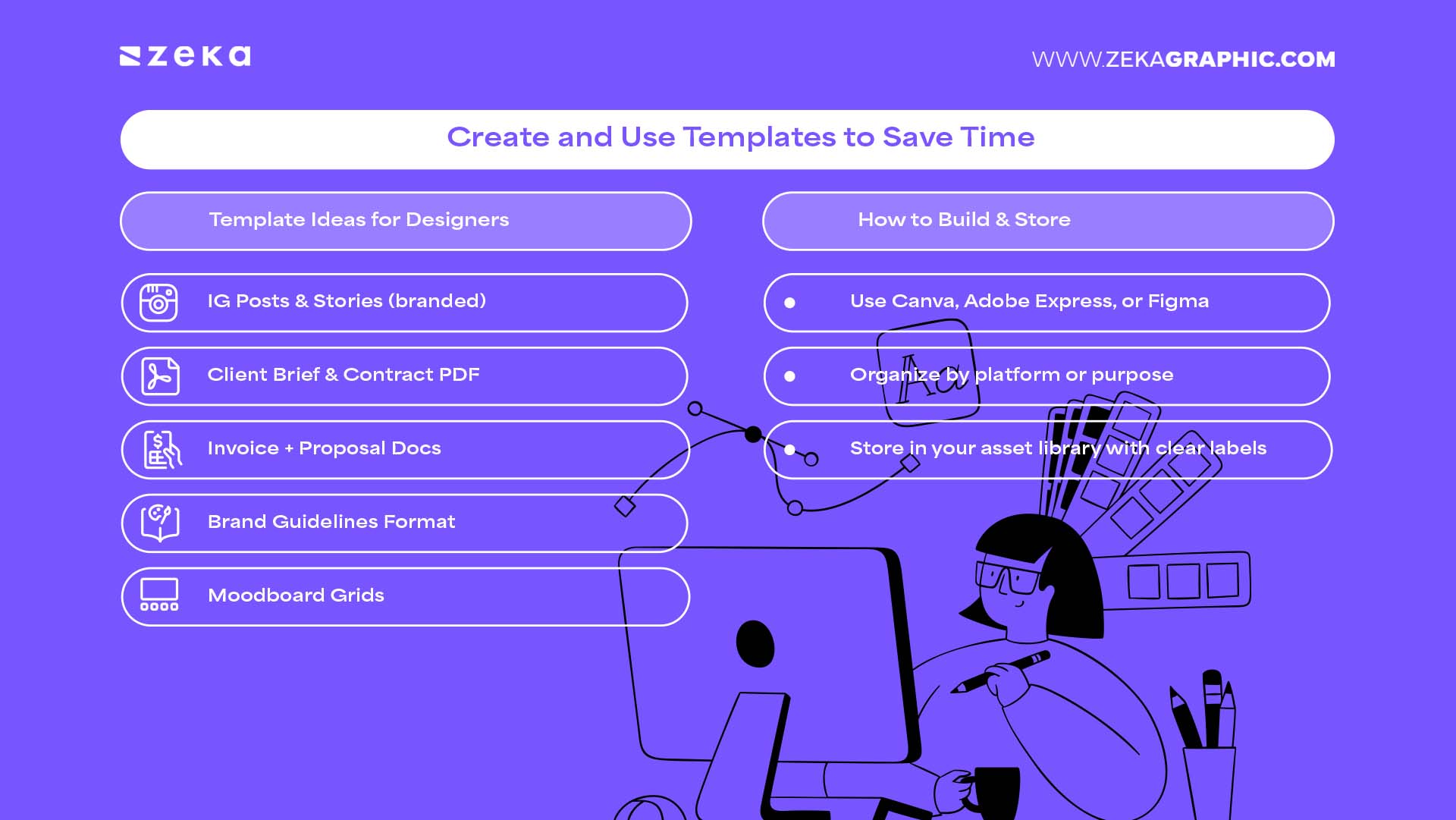 zeka

WWW.ZEKAGRAPHIC.COM

Create and Use Templates to Save Time

Template Ideas for Designers

IG Posts & Stories (branded)

Client Brief & Contract PDF

Invoice + Proposal Docs

Brand Guidelines Format

Moodboard Grids

How to Build & Store

Use Canva, Adobe Express, or Figma

Organize by platform or purpose

Store in your asset library with clear labels

Aa